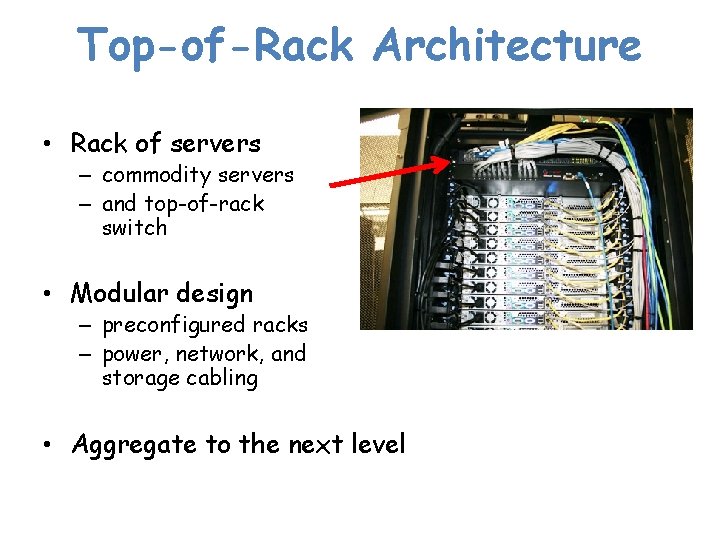 Top-of-Rack Architecture

• Rack of servers
 – commodity servers
 – and top-of-rack switch

• Modular design
 – preconfigured racks
 – power, network, and storage cabling

• Aggregate to the next level